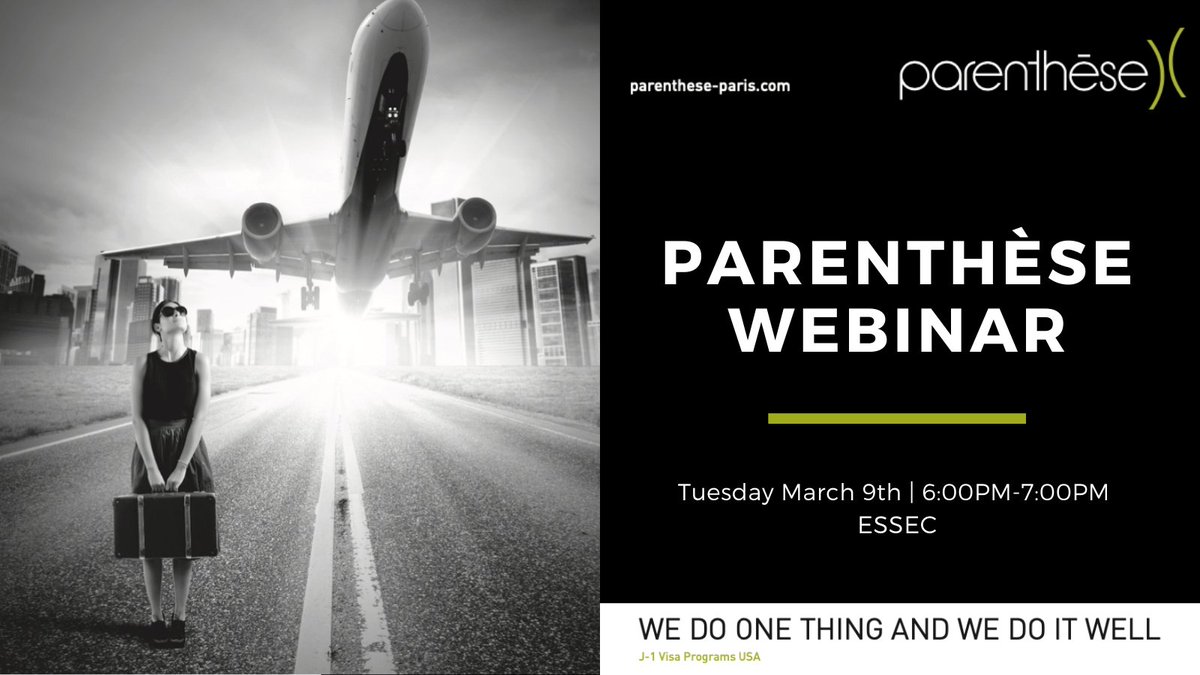 parenthese-paris.com

parenthèse)(

PARENTHÈSE WEBINAR

Tuesday March 9th | 6:00PM-7:00PM
ESSEC

WE DO ONE THING AND WE DO IT WELL
J-1 Visa Programs USA